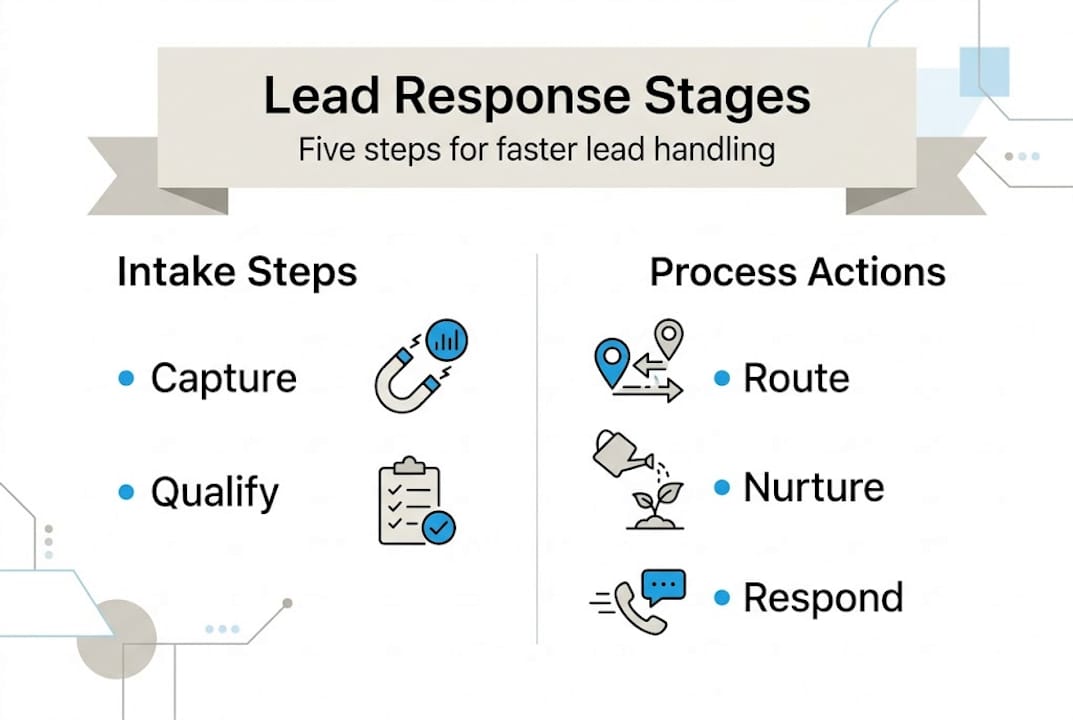 Lead Response Stages

Five steps for faster lead handling

Intake Steps

• Capture

• Qualify

Process Actions

• Route

• Nurture

• Respond